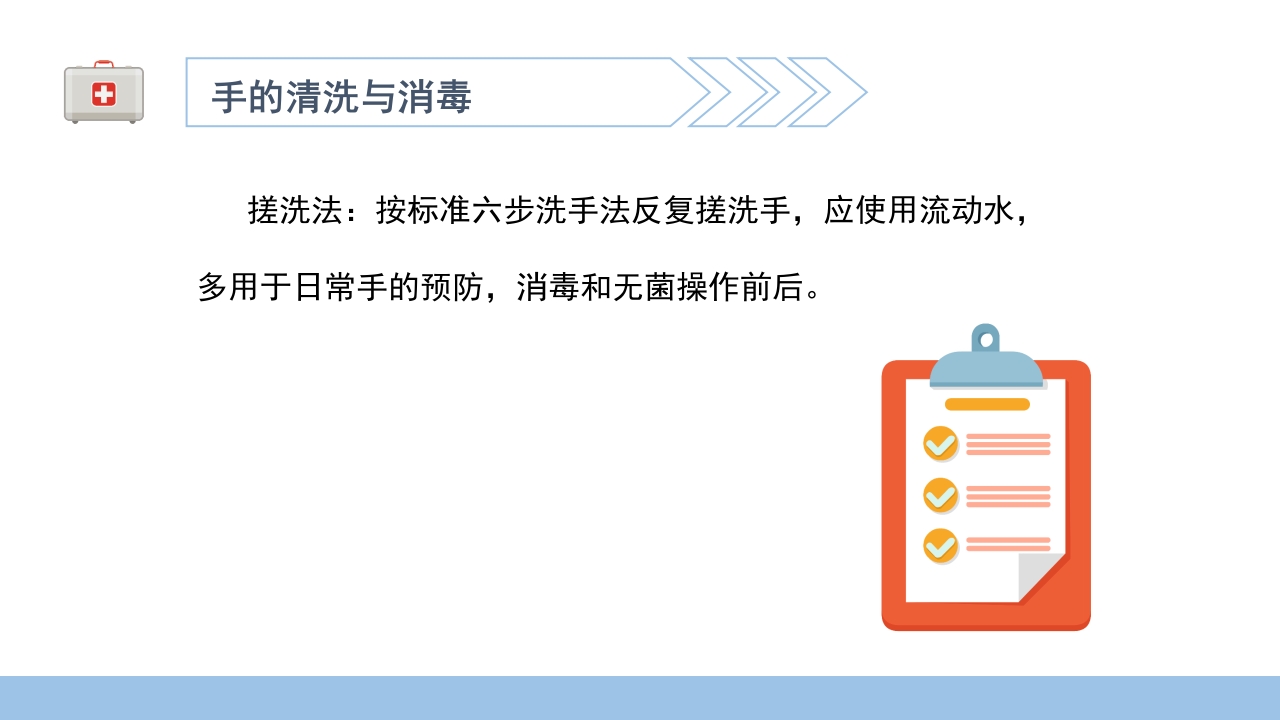 手的清洗与消毒

搓洗法：按标准六步洗手法反复搓洗手，应使用流动水，多用于日常手的预防，消毒和无菌操作前后。